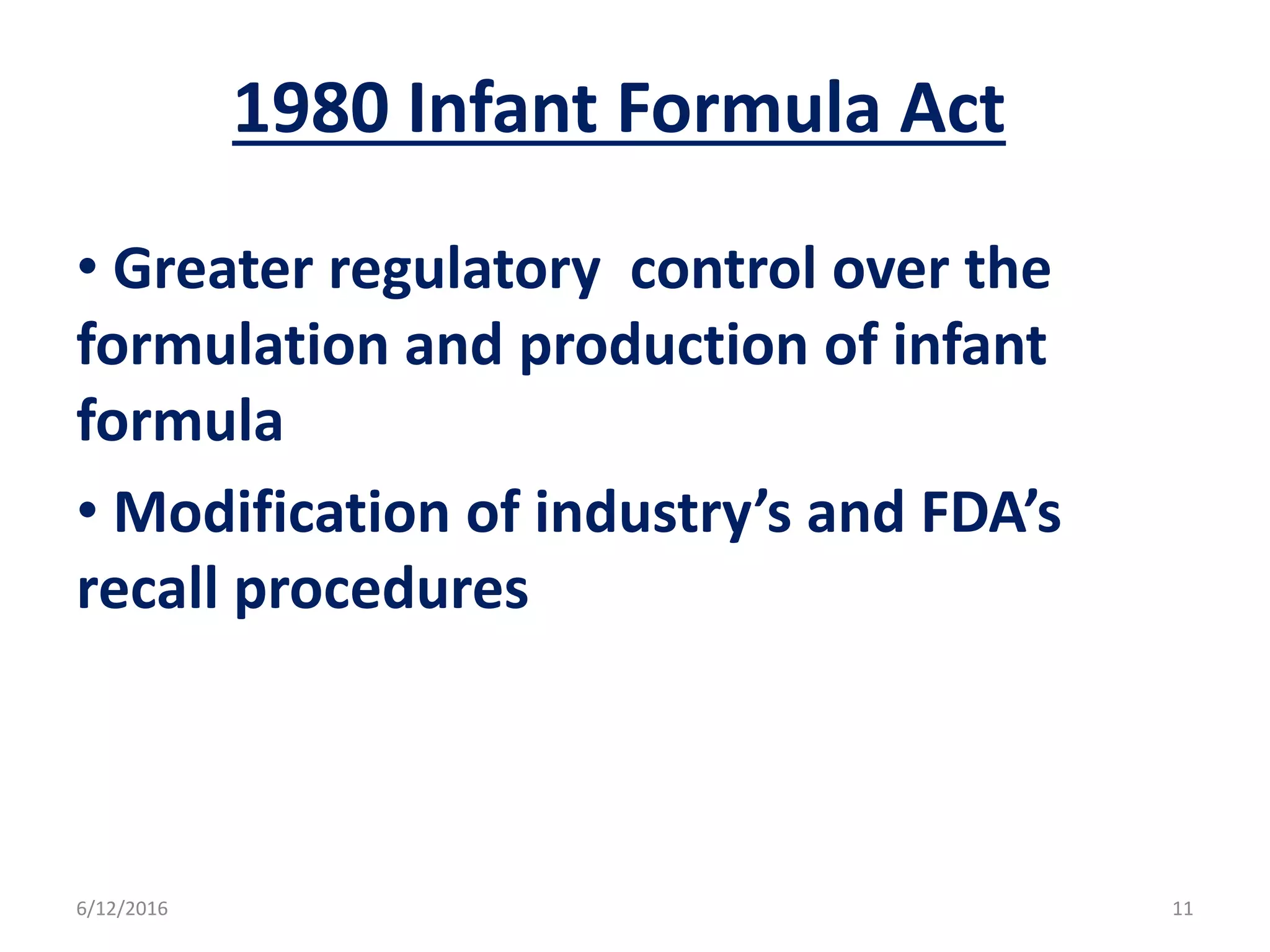 1980 Infant Formula Act

• Greater regulatory  control over the formulation and production of infant formula

• Modification of industry’s and FDA’s recall procedures

6/12/2016

11